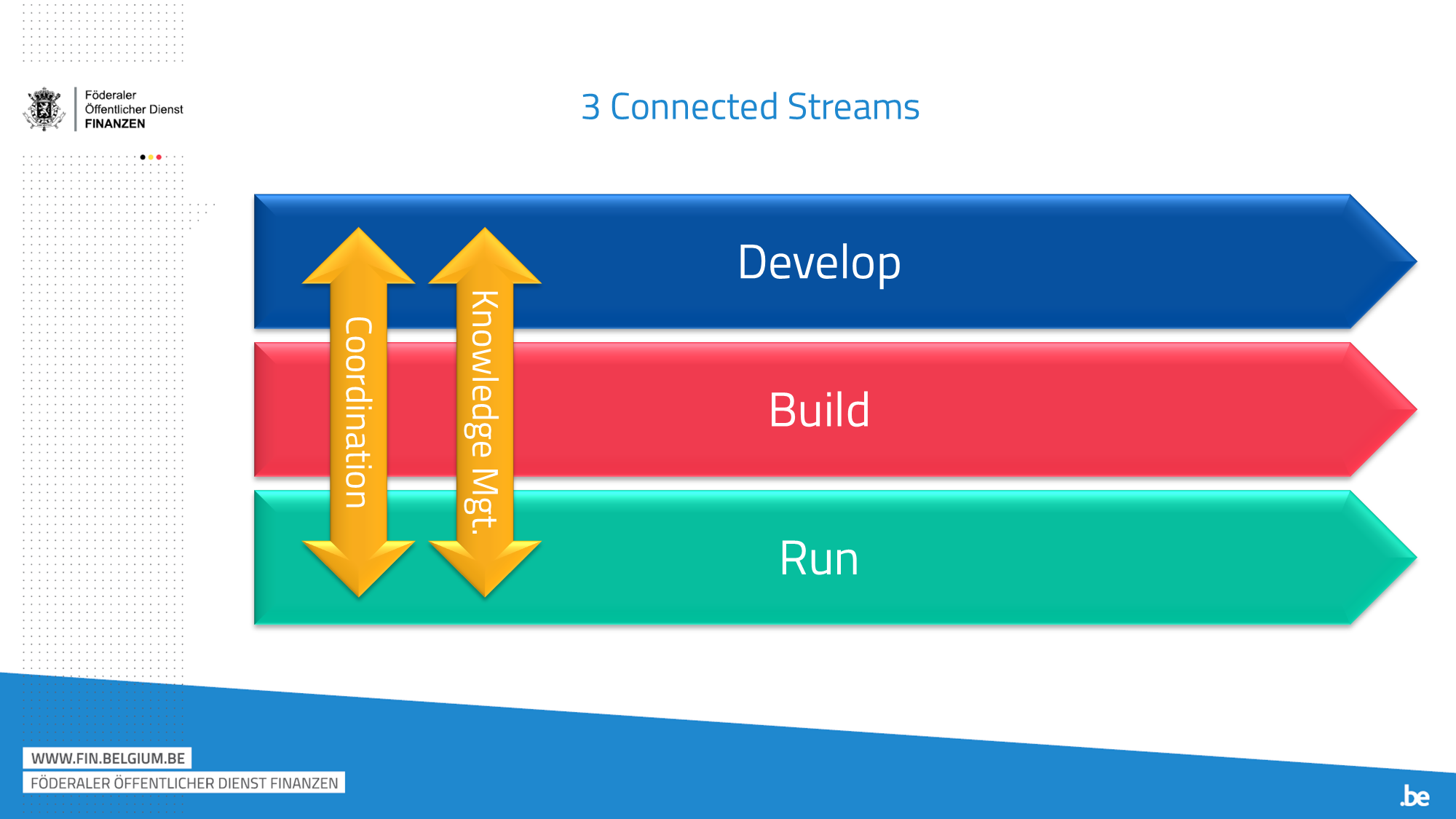 Föderaler
Öffentlicher Dienst
FINANZEN

3 Connected Streams

Develop

Build

Run

Coordination

Knowledge Mgt.

WWW.FIN.BELGIUM.BE
FÖDERALER ÖFFENTLICHER DIENST FINANZEN

.be